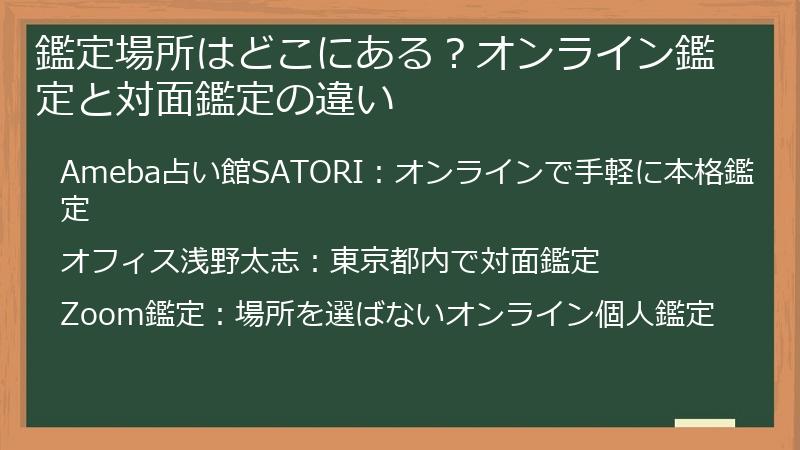 鑑定場所はどこにある？オンライン鑑定と対面鑑定の違い

Ameba占い館SATORI：オンラインで手軽に本格鑑定

オフィス浅野太志：東京都内で対面鑑定

Zoom鑑定：場所を選ばないオンライン個人鑑定